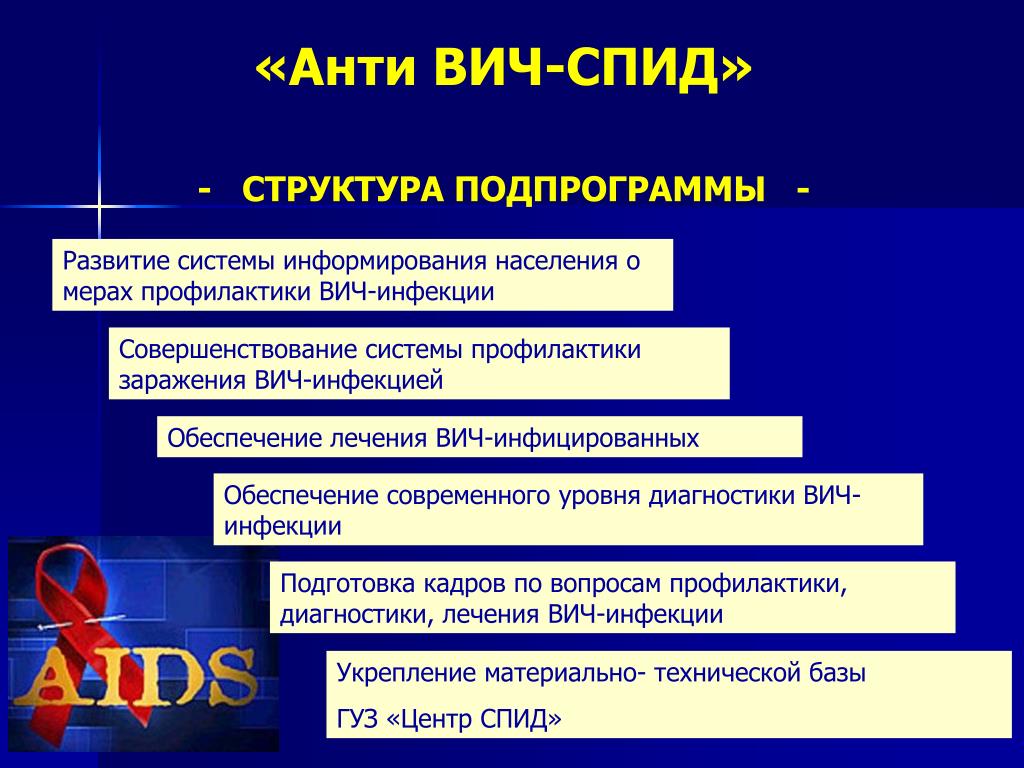 «Анти ВИЧ-СПИД»

- СТРУКТУРА ПОДПРОГРАММЫ -

Развитие системы информирования населения о мерах профилактики ВИЧ-инфекции

Совершенствование системы профилактики заражения ВИЧ-инфекцией

Обеспечение лечения ВИЧ-инфицированных

Обеспечение современного уровня диагностики ВИЧ-инфекции

Подготовка кадров по вопросам профилактики, диагностики, лечения ВИЧ-инфекции

Укрепление материально- технической базы

ГУЗ «Центр СПИД»

AIDS